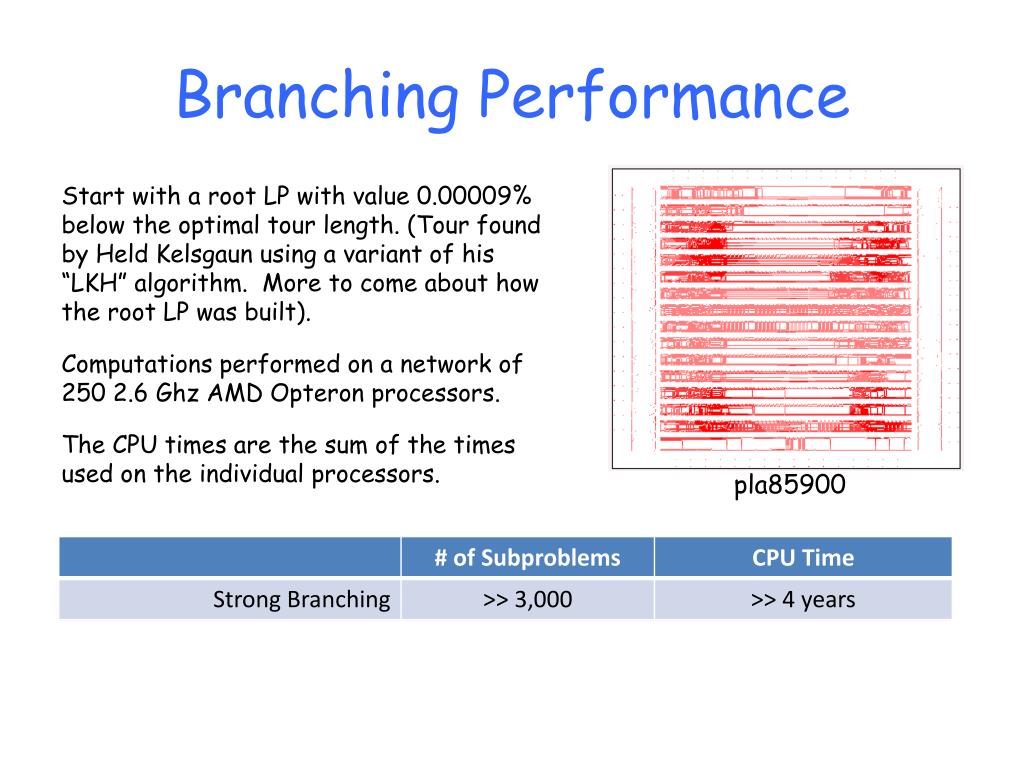 Branching Performance

Start with a root LP with value 0.00009% below the optimal tour length. (Tour found by Held Kelsgaun using a variant of his “LKH” algorithm.  More to come about how the root LP was built).

Computations performed on a network of 250 2.6 Ghz AMD Opteron processors.

The CPU times are the sum of the times used on the individual processors.

pla85900

| | # of Subproblems | CPU Time |
|---|---|---|
| Strong Branching | >> 3,000 | >> 4 years |